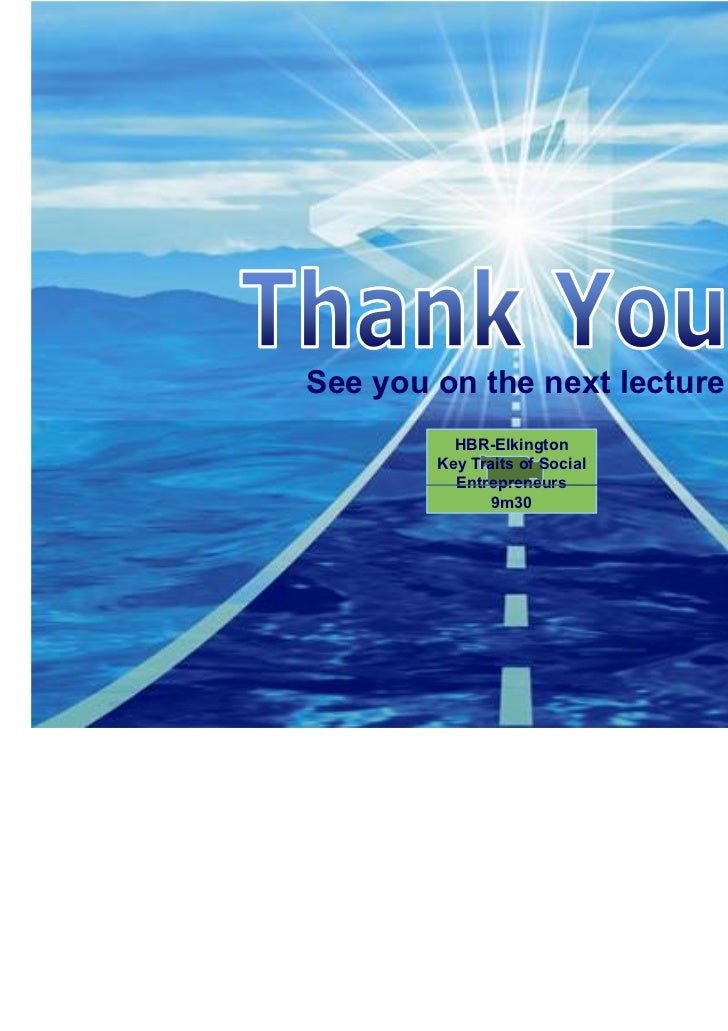 Thank You

See you on the next lecture

HBR-Elkington
Key Traits of Social Entrepreneurs
9m30